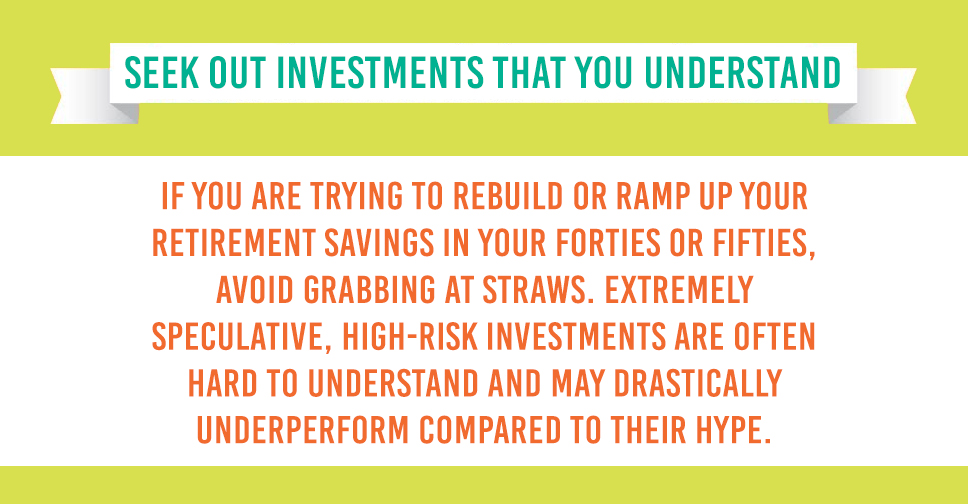 SEEK OUT INVESTMENTS THAT YOU UNDERSTAND

IF YOU ARE TRYING TO REBUILD OR RAMP UP YOUR RETIREMENT SAVINGS IN YOUR FORTIES OR FIFTIES, AVOID GRABBING AT STRAWS. EXTREMELY SPECULATIVE, HIGH-RISK INVESTMENTS ARE OFTEN HARD TO UNDERSTAND AND MAY DRASTICALLY UNDERPERFORM COMPARED TO THEIR HYPE.